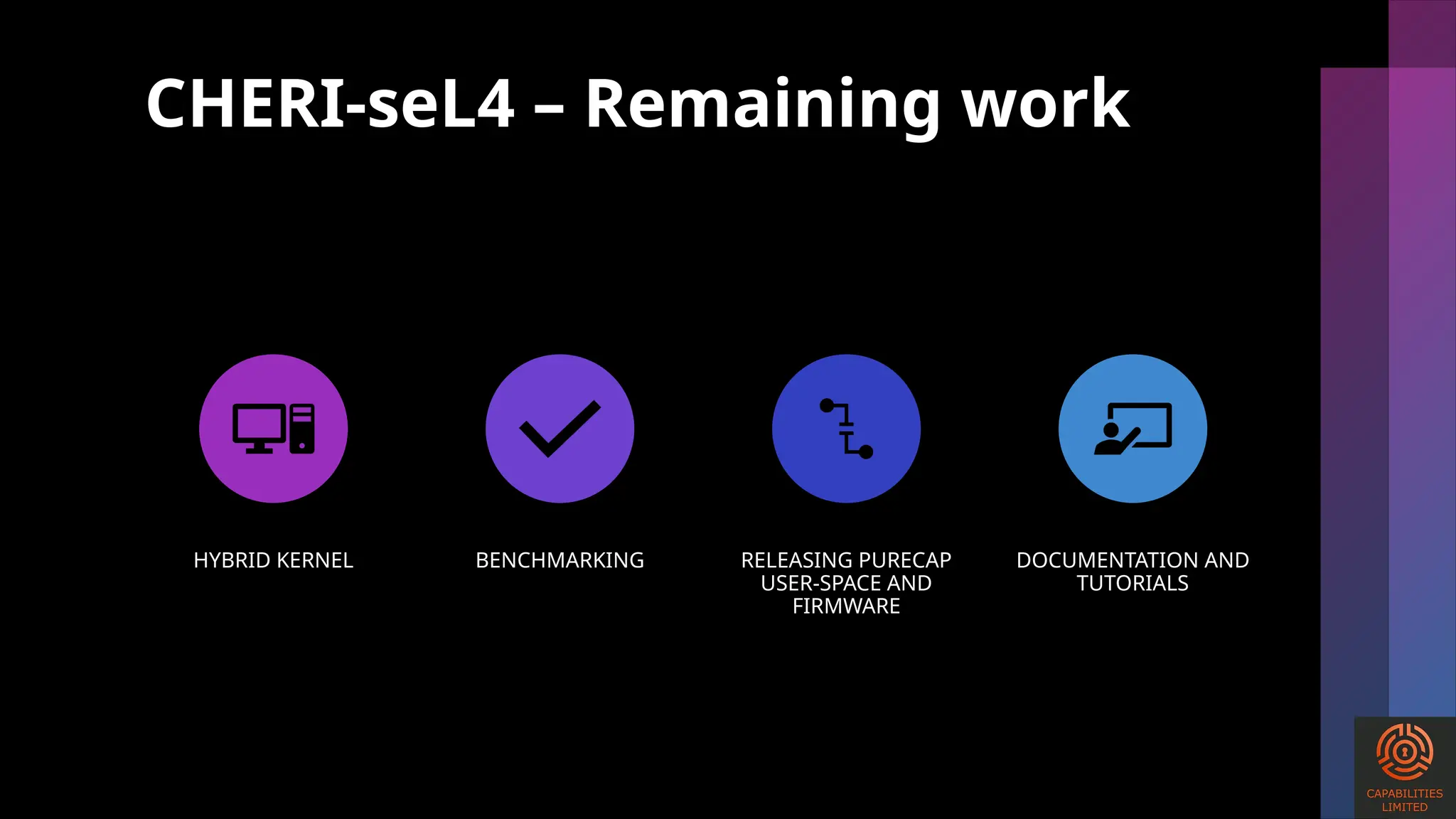 CHERI-seL4 – Remaining work

HYBRID KERNEL

BENCHMARKING

RELEASING PURECAP USER-SPACE AND FIRMWARE

DOCUMENTATION AND TUTORIALS

CAPABILITIES LIMITED